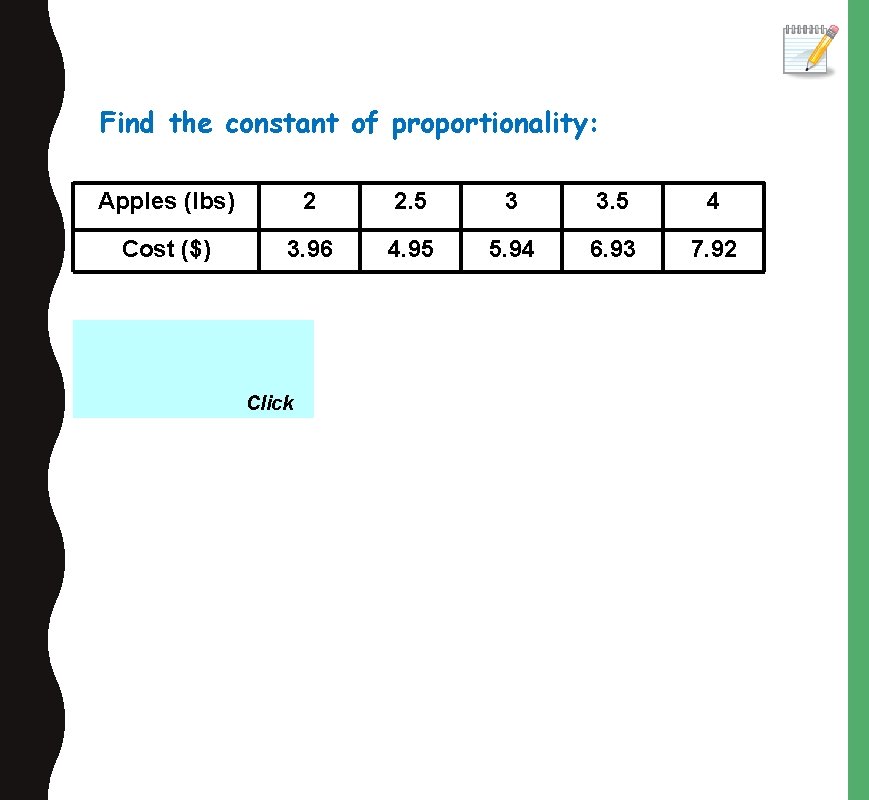 Find the constant of proportionality:

| Apples (lbs) | 2 | 2.5 | 3 | 3.5 | 4 |
|---|---|---|---|---|---|
| Cost ($) | 3.96 | 4.95 | 5.94 | 6.93 | 7.92 |

Click